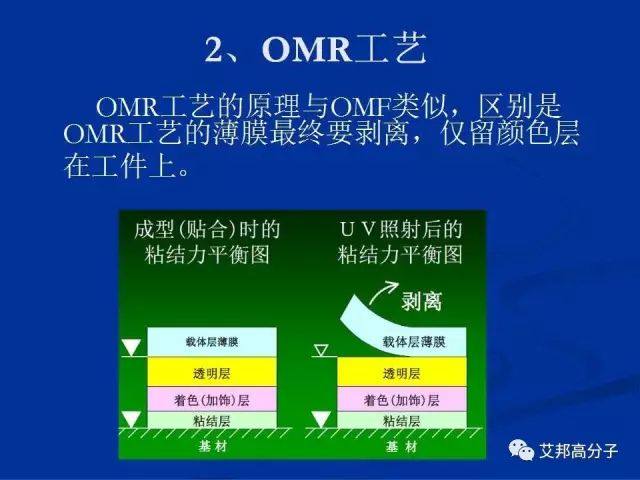 2、OMR工艺

OMR工艺的原理与OMF类似，区别是OMR工艺的薄膜最终要剥离，仅留颜色层在工件上。

成型(贴合)时的粘结力平衡图

载体层薄膜
透明层
着色(加饰)层
粘结层
基材

UV照射后的粘结力平衡图

剥离
载体层薄膜
透明层
着色(加饰)层
粘结层
基材

艾邦高分子